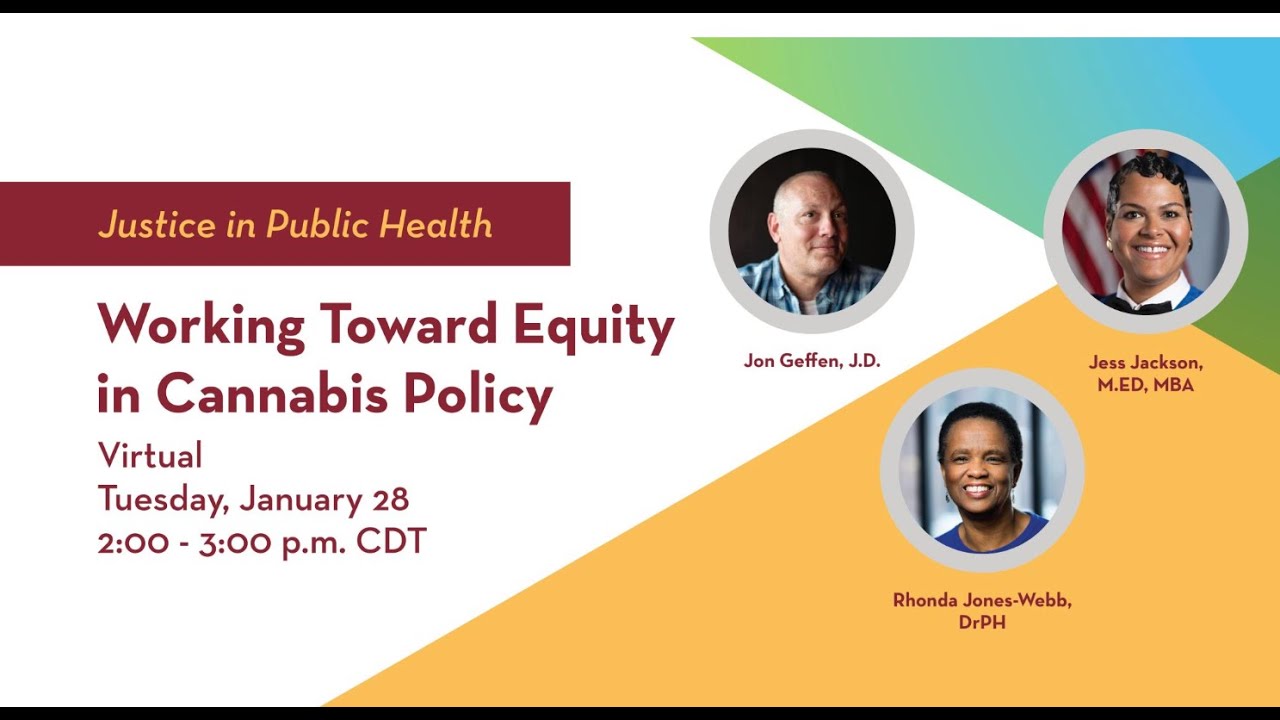 Justice in Public Health

Working Toward Equity in Cannabis Policy

Virtual
Tuesday, January 28
2:00 - 3:00 p.m. CDT

Jon Geffen, J.D.

Jess Jackson, M.ED, MBA

Rhonda Jones-Webb, DrPH